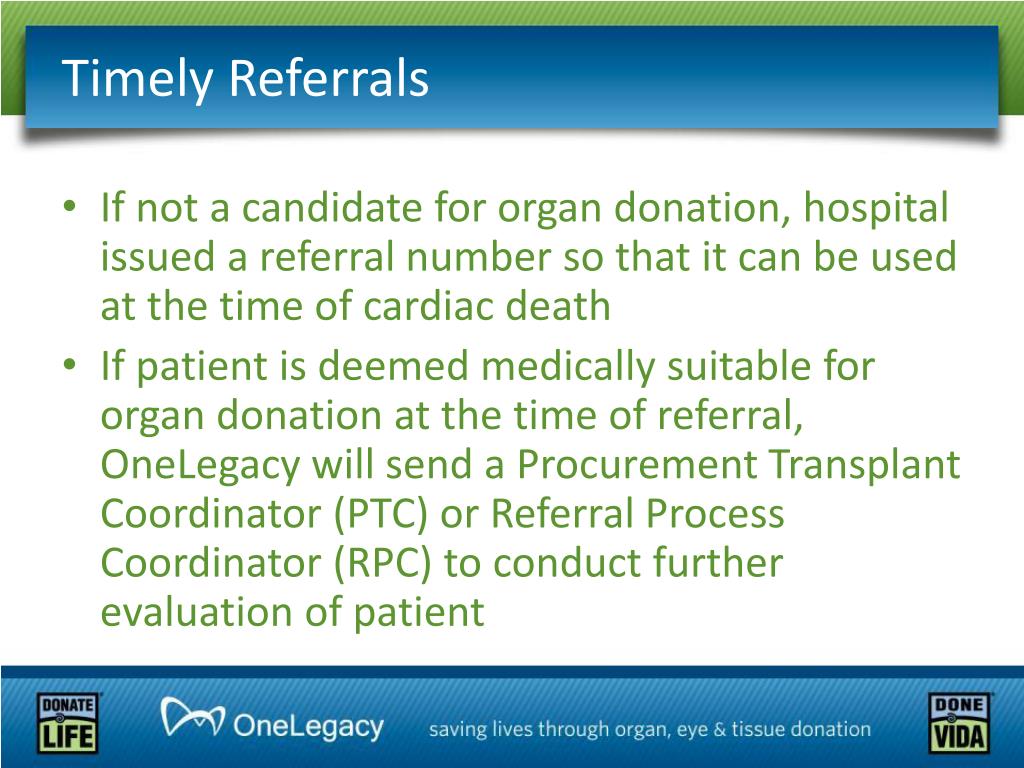 Timely Referrals

• If not a candidate for organ donation, hospital issued a referral number so that it can be used at the time of cardiac death
• If patient is deemed medically suitable for organ donation at the time of referral, OneLegacy will send a Procurement Transplant Coordinator (PTC) or Referral Process Coordinator (RPC) to conduct further evaluation of patient

DONATE LIFE
OneLegacy saving lives through organ, eye & tissue donation
DONE VIDA